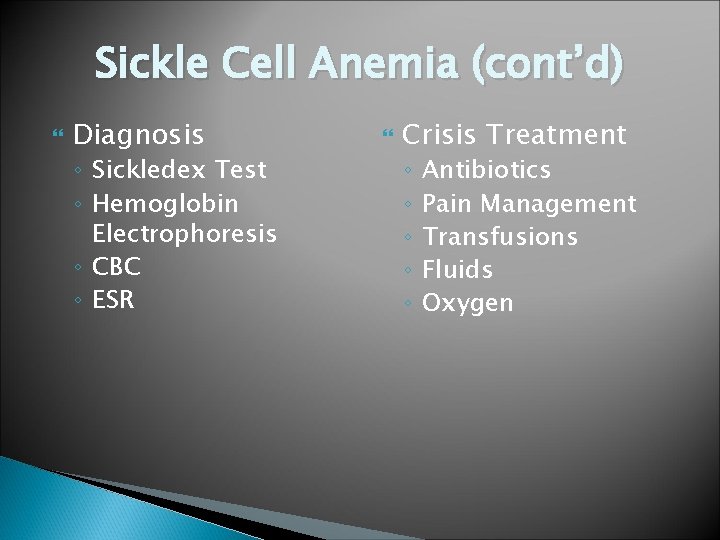 Sickle Cell Anemia (cont'd)

Diagnosis
◦ Sickledex Test
◦ Hemoglobin Electrophoresis
◦ CBC
◦ ESR

Crisis Treatment
◦ Antibiotics
◦ Pain Management
◦ Transfusions
◦ Fluids
◦ Oxygen